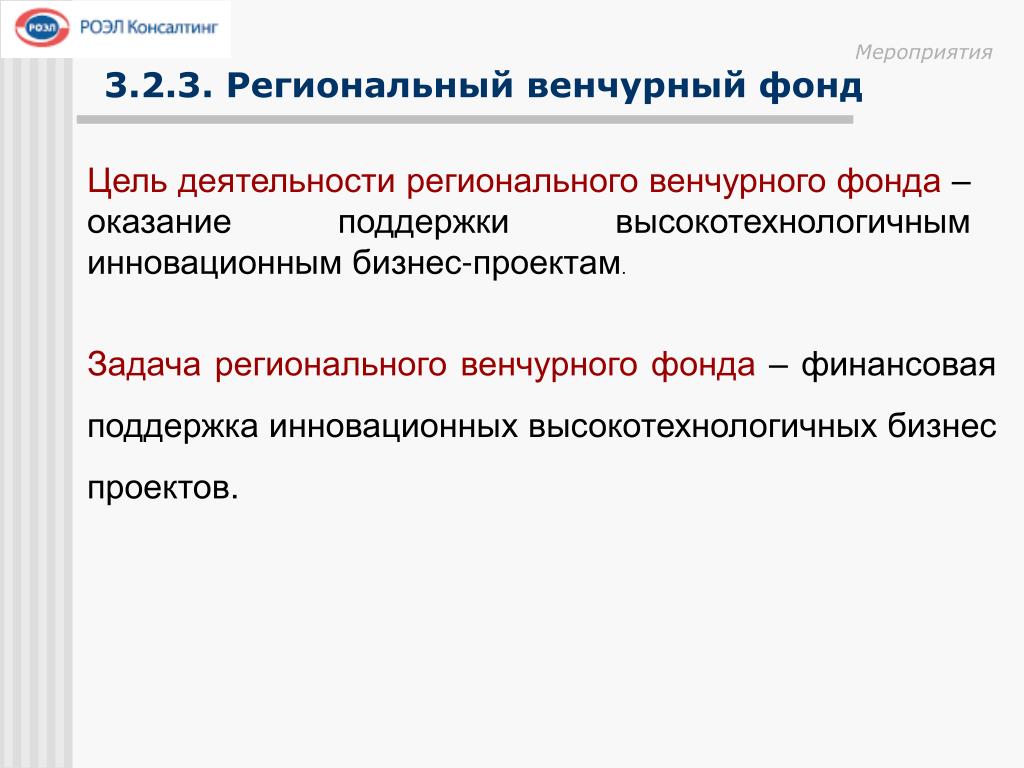 РОЭЛ РОЭЛ Консалтинг

Мероприятия

3.2.3. Региональный венчурный фонд

Цель деятельности регионального венчурного фонда – оказание поддержки высокотехнологичным инновационным бизнес-проектам.

Задача регионального венчурного фонда – финансовая поддержка инновационных высокотехнологичных бизнес проектов.